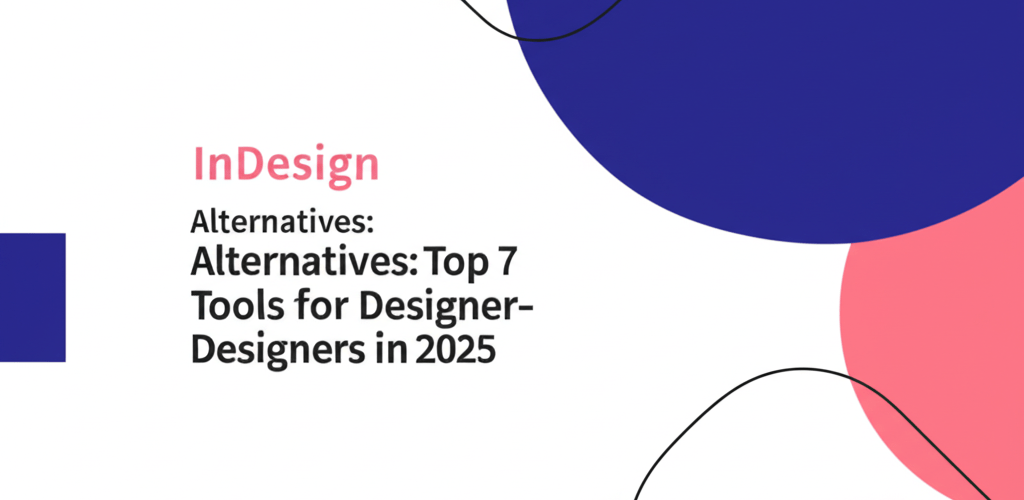 InDesign

Alternatives:

Alternatives: Top 7 Tools for Designer-Designers in 2025